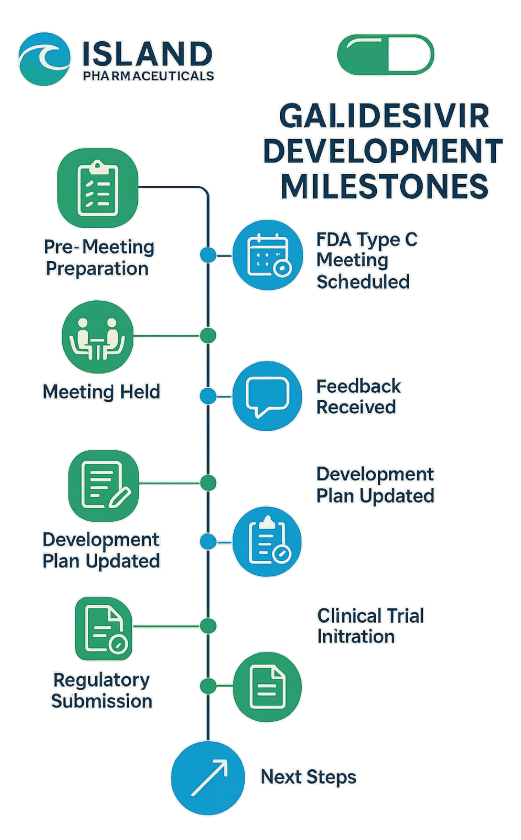 ISLAND
PHARMACEUTICALS

GALIDESIVIR DEVELOPMENT MILESTONES

Pre-Meeting Preparation

FDA Type C Meeting Scheduled

Meeting Held

Feedback Received

Development Plan Updated

Development Plan Updated

Clinical Trial Initration

Regulatory Submission

Next Steps